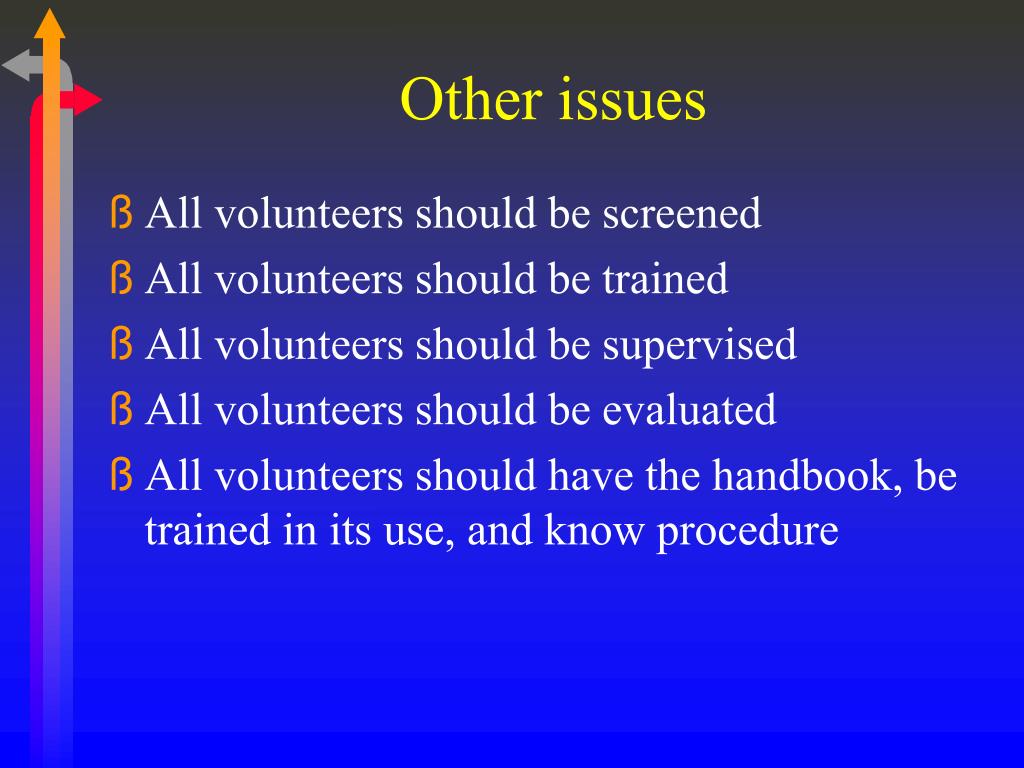 Other issues

ß All volunteers should be screened
ß All volunteers should be trained
ß All volunteers should be supervised
ß All volunteers should be evaluated
ß All volunteers should have the handbook, be trained in its use, and know procedure